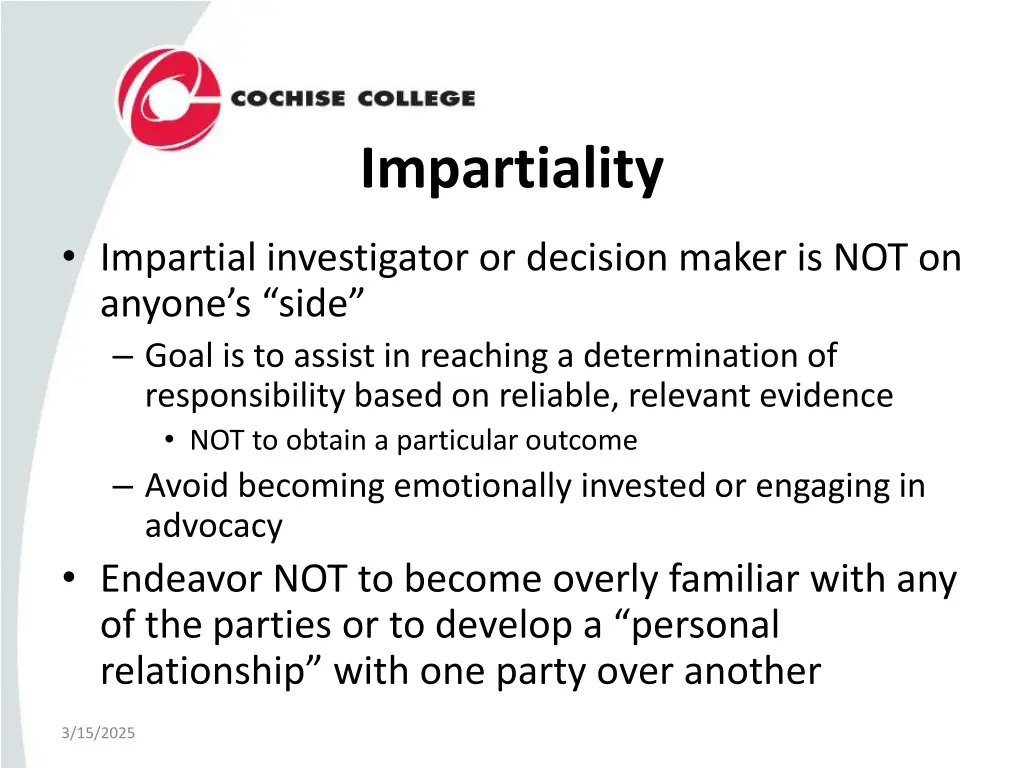 COCHISE COLLEGE

Impartiality

• Impartial investigator or decision maker is NOT on anyone's "side"
– Goal is to assist in reaching a determination of responsibility based on reliable, relevant evidence
• NOT to obtain a particular outcome
– Avoid becoming emotionally invested or engaging in advocacy
• Endeavor NOT to become overly familiar with any of the parties or to develop a "personal relationship" with one party over another

3/15/2025